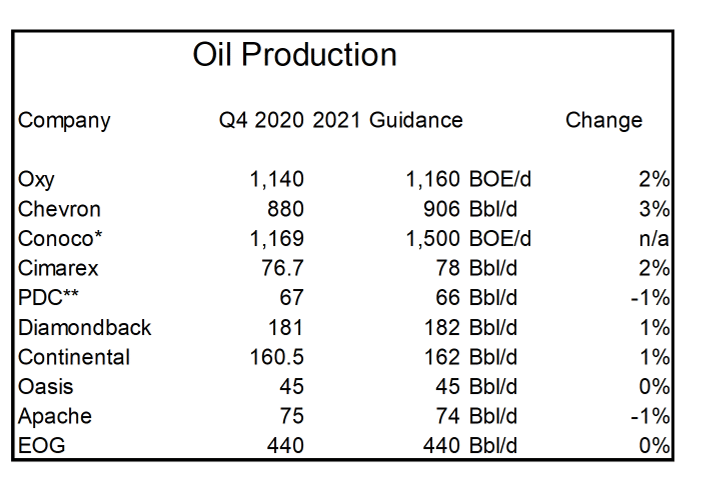 Oil Production

| Company | Q4 2020 | 2021 Guidance | | Change |
|---|---|---|---|---|
| Oxy | 1,140 | 1,160 | BOE/d | 2% |
| Chevron | 880 | 906 | Bbl/d | 3% |
| Conoco* | 1,169 | 1,500 | BOE/d | n/a |
| Cimarex | 76.7 | 78 | Bbl/d | 2% |
| PDC** | 67 | 66 | Bbl/d | -1% |
| Diamondback | 181 | 182 | Bbl/d | 1% |
| Continental | 160.5 | 162 | Bbl/d | 1% |
| Oasis | 45 | 45 | Bbl/d | 0% |
| Apache | 75 | 74 | Bbl/d | -1% |
| EOG | 440 | 440 | Bbl/d | 0% |